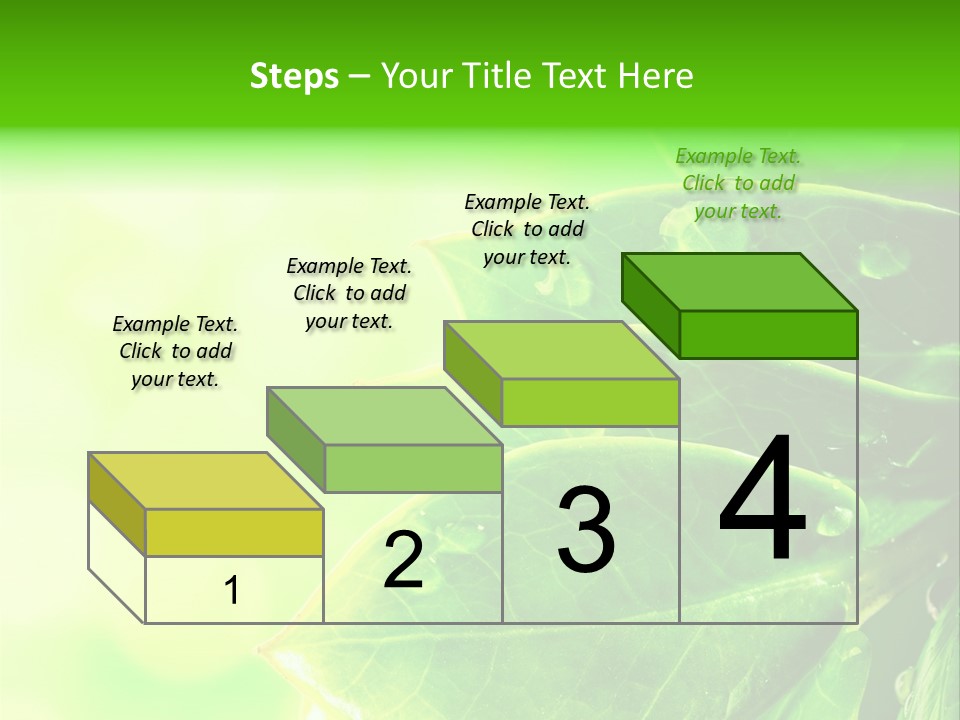 Steps – Your Title Text Here

Example Text. Click to add your text.

Example Text. Click to add your text.

Example Text. Click to add your text.

Example Text. Click to add your text.

1

2

3

4